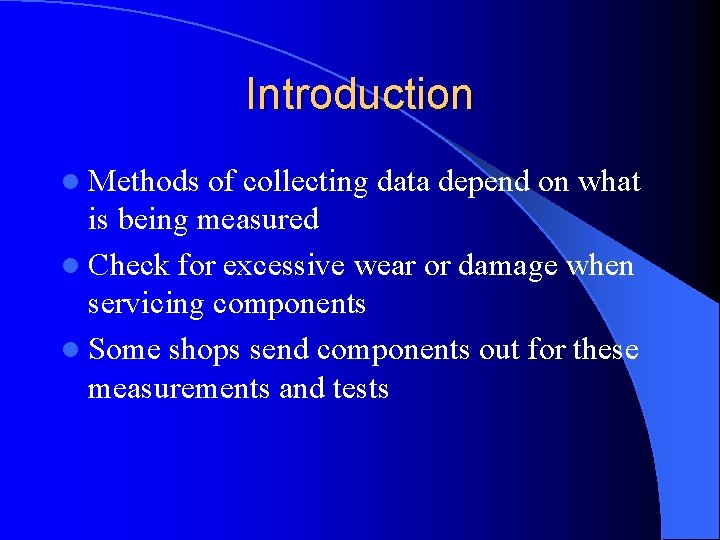 Introduction

- Methods of collecting data depend on what is being measured
- Check for excessive wear or damage when servicing components
- Some shops send components out for these measurements and tests